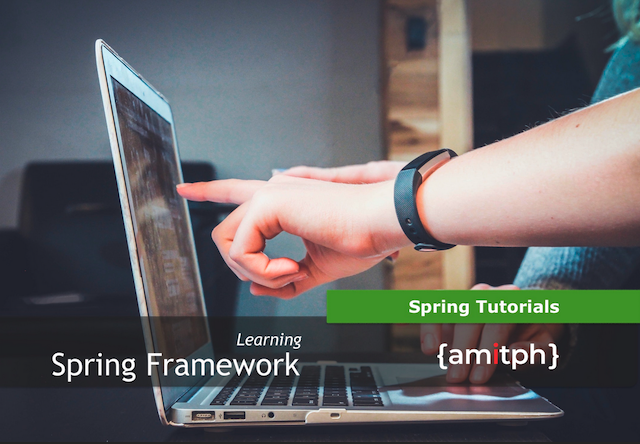 Spring Tutorials

Learning
Spring Framework

{amitph}